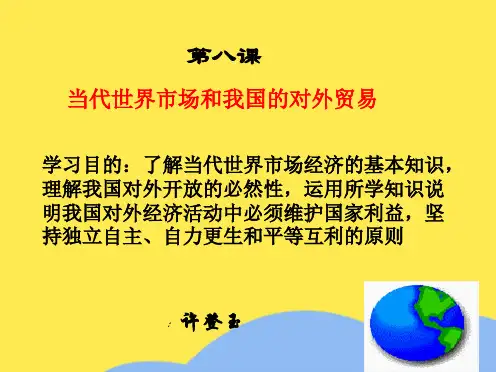 第八课

当代世界市场和我国的对外贸易

学习目的：了解当代世界市场经济的基本知识，理解我国对外开放的必然性，运用所学知识说明我国对外经济活动中必须维护国家利益，坚持独立自主、自力更生和平等互利的原则

许登玉